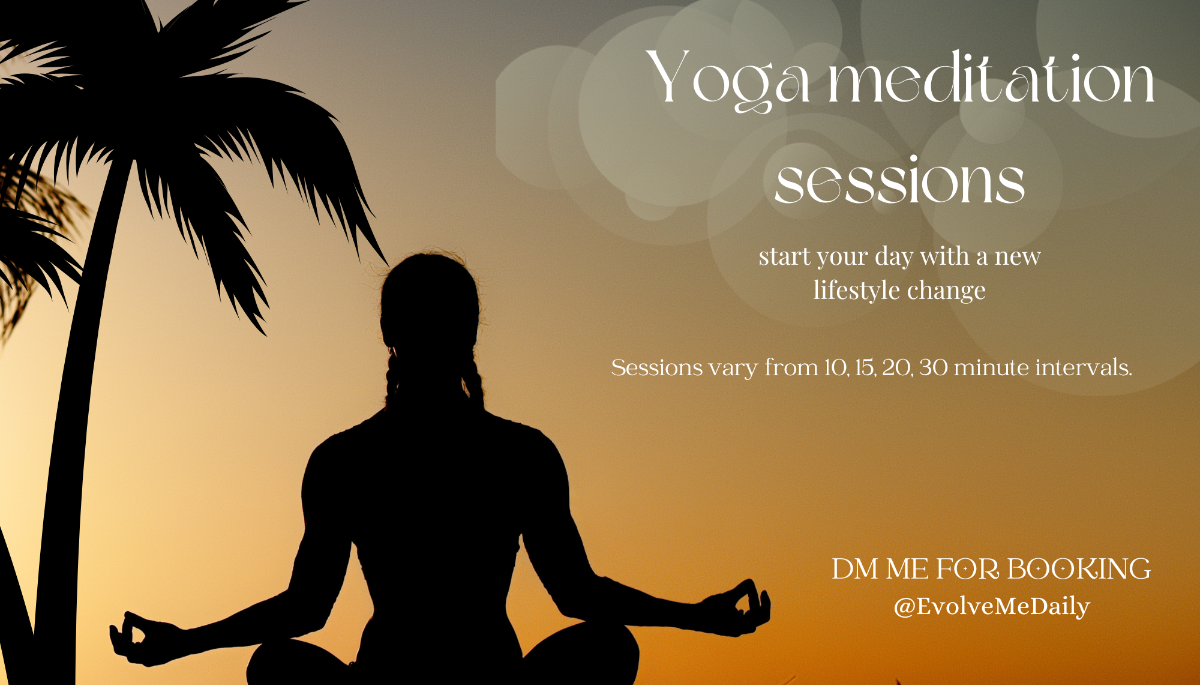 Yoga meditation sessions

start your day with a new lifestyle change

Sessions vary from 10, 15, 20, 30 minute intervals.

DM ME FOR BOOKING
@EvolveMeDaily